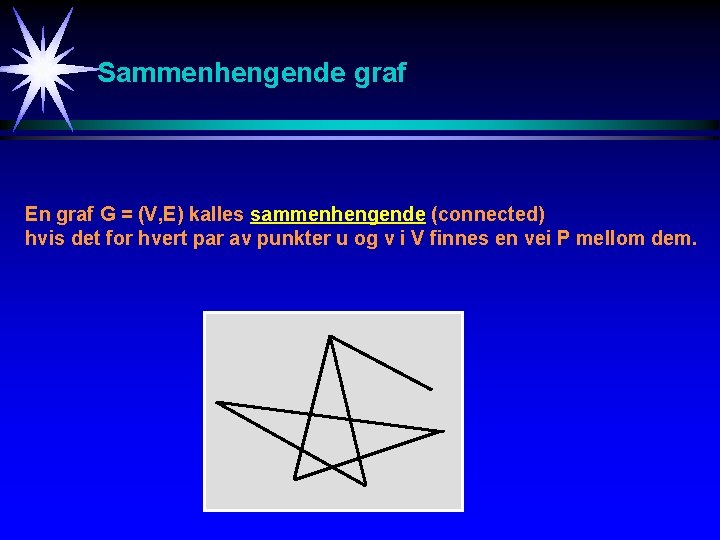 Sammenhengende graf

En graf G = (V,E) kalles sammenhengende (connected) hvis det for hvert par av punkter u og v i V finnes en vei P mellom dem.